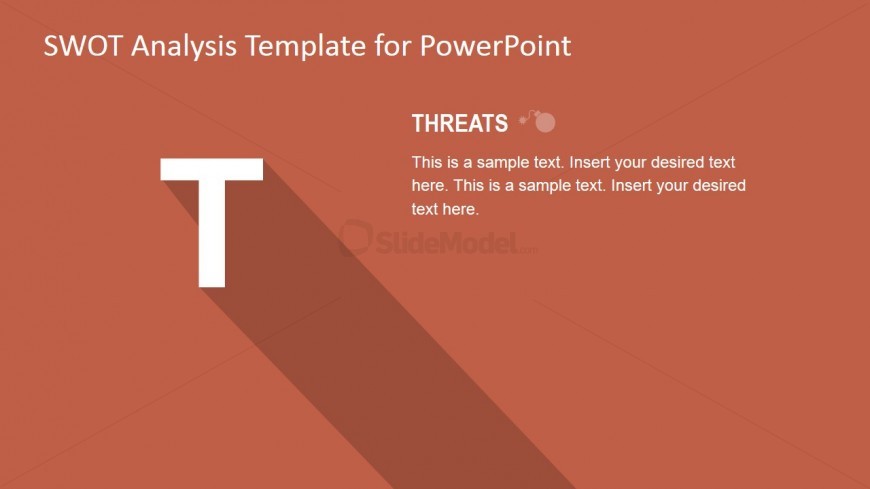 SWOT Analysis Template for PowerPoint

T

THREATS

This is a sample text. Insert your desired text here. This is a sample text. Insert your desired text here.

SlideModel.com